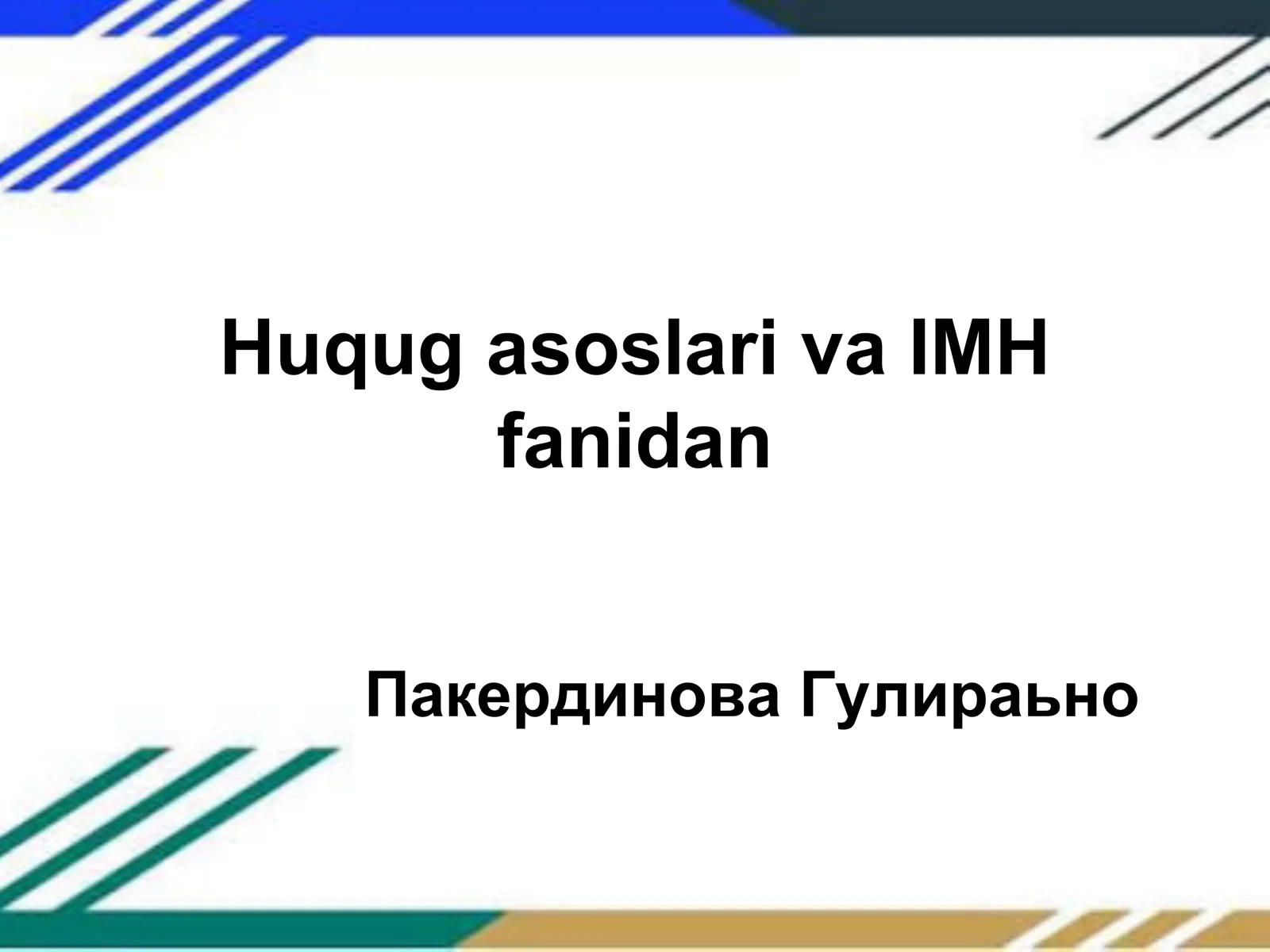 Huqug asoslari va IMH fanidan

Пакердинова Гулираьно